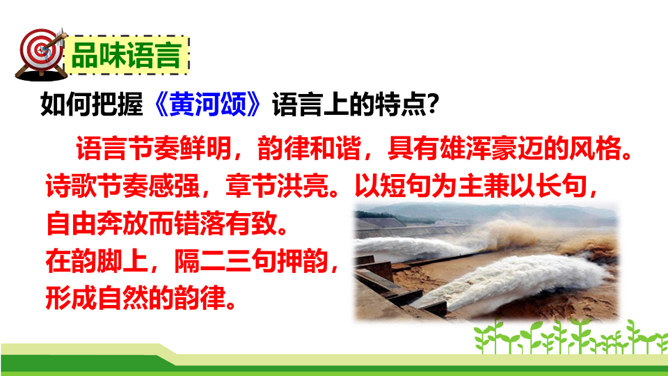 品味语言

如何把握《黄河颂》语言上的特点?

语言节奏鲜明，韵律和谐，具有雄浑豪迈的风格。诗歌节奏感强，章节洪亮。以短句为主兼以长句，自由奔放而错落有致。

在韵脚上，隔二三句押韵，形成自然的韵律。